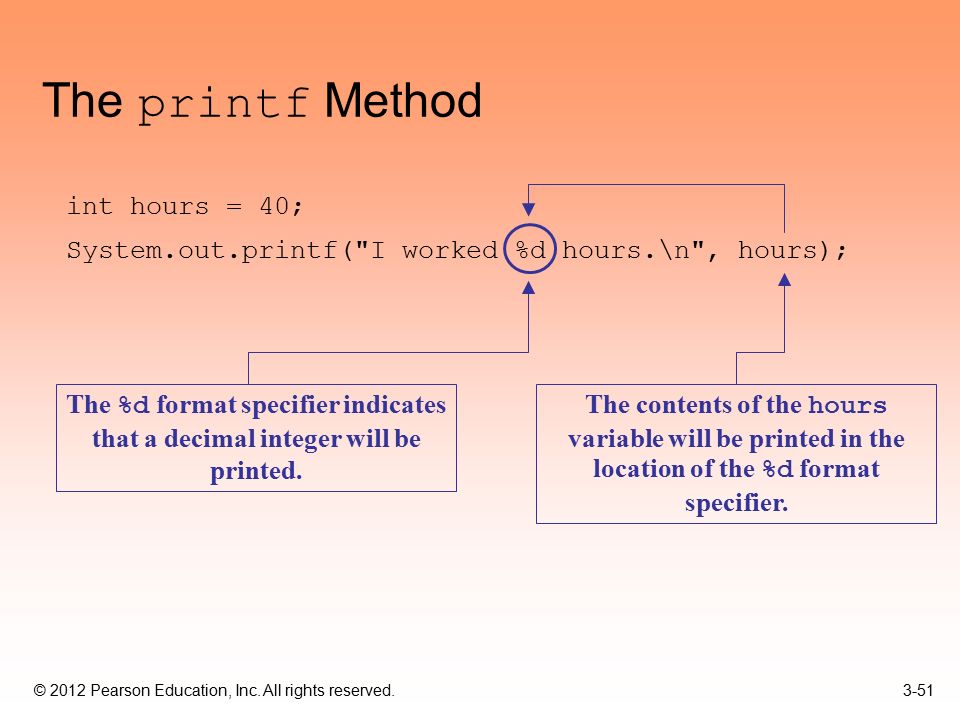 The printf Method

int hours = 40;
System.out.printf("I worked %d hours.\n", hours);

The %d format specifier indicates that a decimal integer will be printed.

The contents of the hours variable will be printed in the location of the %d format specifier.

© 2012 Pearson Education, Inc. All rights reserved.

3-51